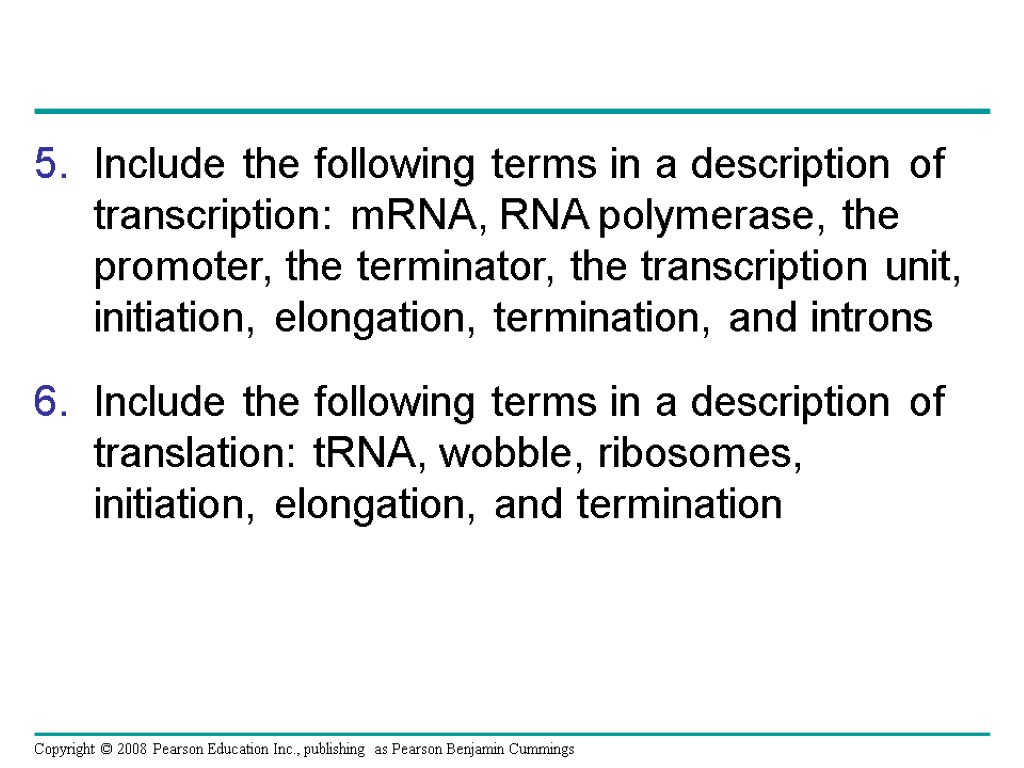 5. Include the following terms in a description of transcription: mRNA, RNA polymerase, the promoter, the terminator, the transcription unit, initiation, elongation, termination, and introns

6. Include the following terms in a description of translation: tRNA, wobble, ribosomes, initiation, elongation, and termination

Copyright © 2008 Pearson Education Inc., publishing as Pearson Benjamin Cummings